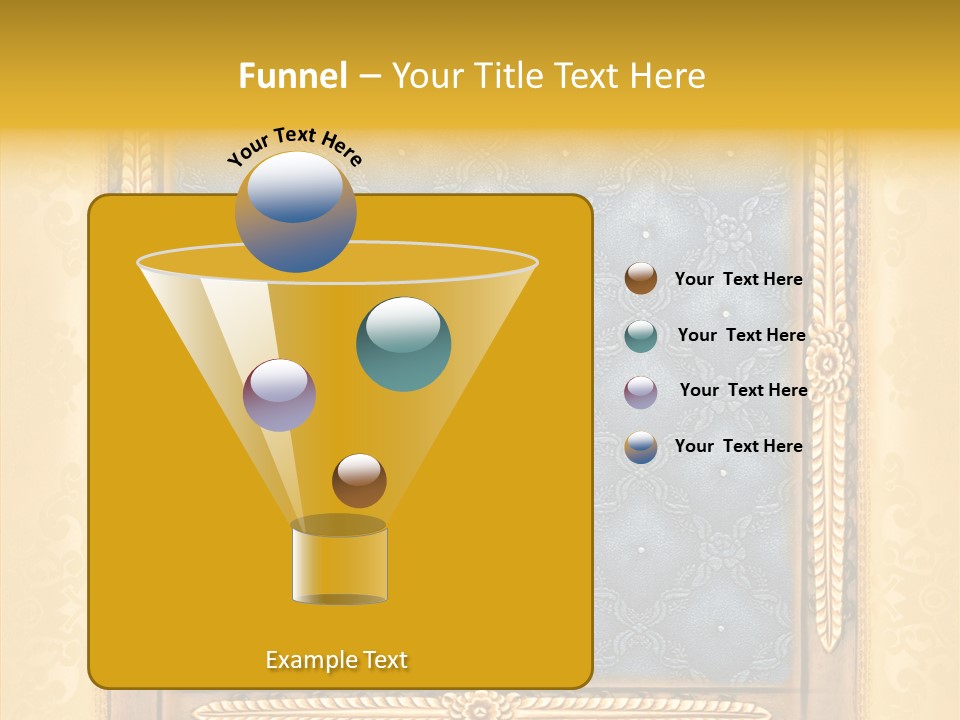 Funnel – Your Title Text Here

Your Text Here

Your Text Here

Your Text Here

Your Text Here

Your Text Here

Example Text